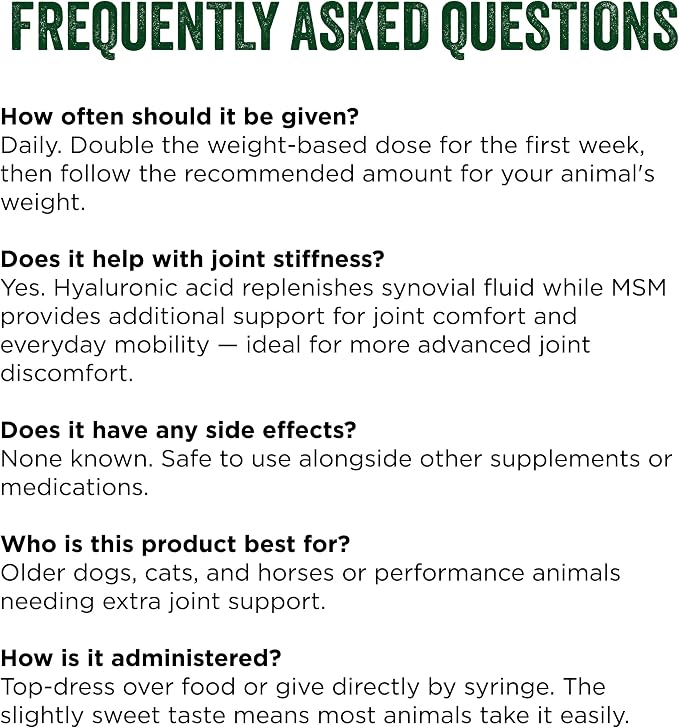 FREQUENTLY ASKED QUESTIONS

How often should it be given?
Daily. Double the weight-based dose for the first week, then follow the recommended amount for your animal's weight.

Does it help with joint stiffness?
Yes. Hyaluronic acid replenishes synovial fluid while MSM provides additional support for joint comfort and everyday mobility — ideal for more advanced joint discomfort.

Does it have any side effects?
None known. Safe to use alongside other supplements or medications.

Who is this product best for?
Older dogs, cats, and horses or performance animals needing extra joint support.

How is it administered?
Top-dress over food or give directly by syringe. The slightly sweet taste means most animals take it easily.